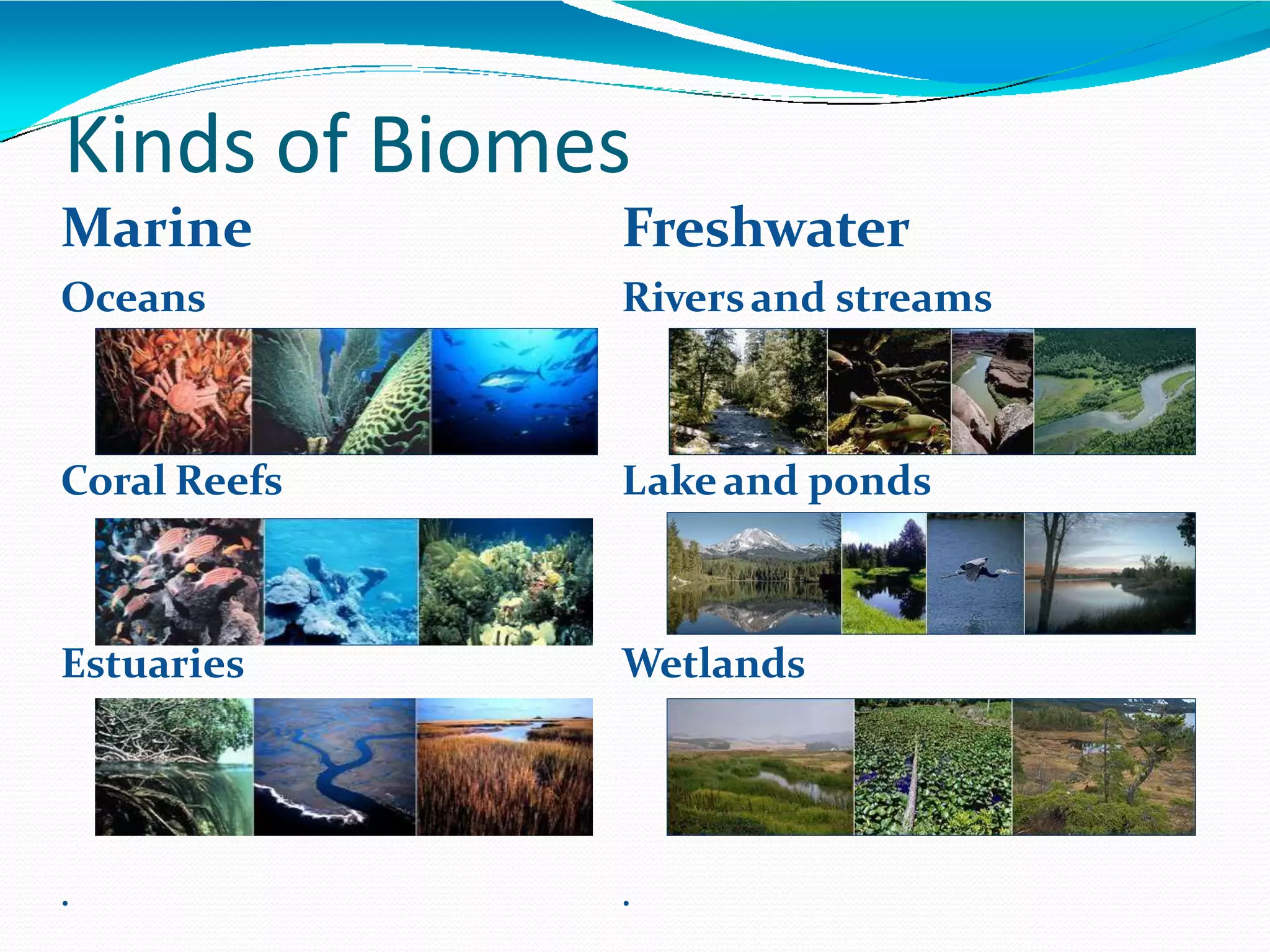 Kinds of Biomes

Marine

Oceans

Coral Reefs

Estuaries

.

Freshwater

Rivers and streams

Lake and ponds

Wetlands

.